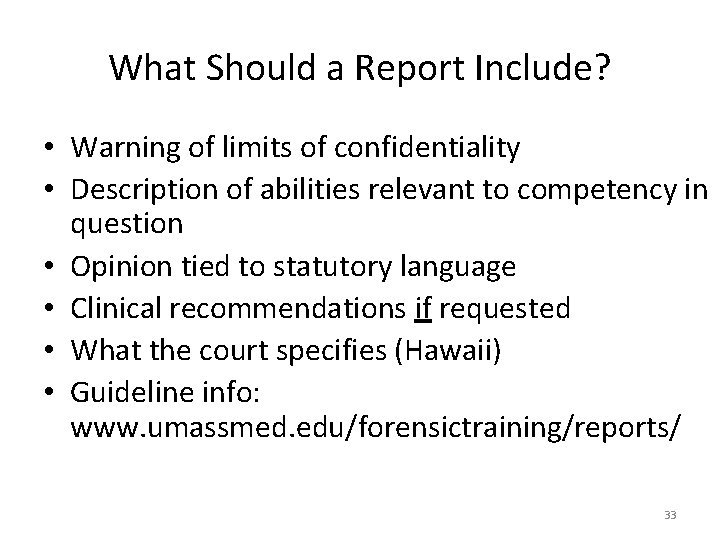 What Should a Report Include?

• Warning of limits of confidentiality
• Description of abilities relevant to competency in question
• Opinion tied to statutory language
• Clinical recommendations if requested
• What the court specifies (Hawaii)
• Guideline info: www.umassmed.edu/forensictraining/reports/

33